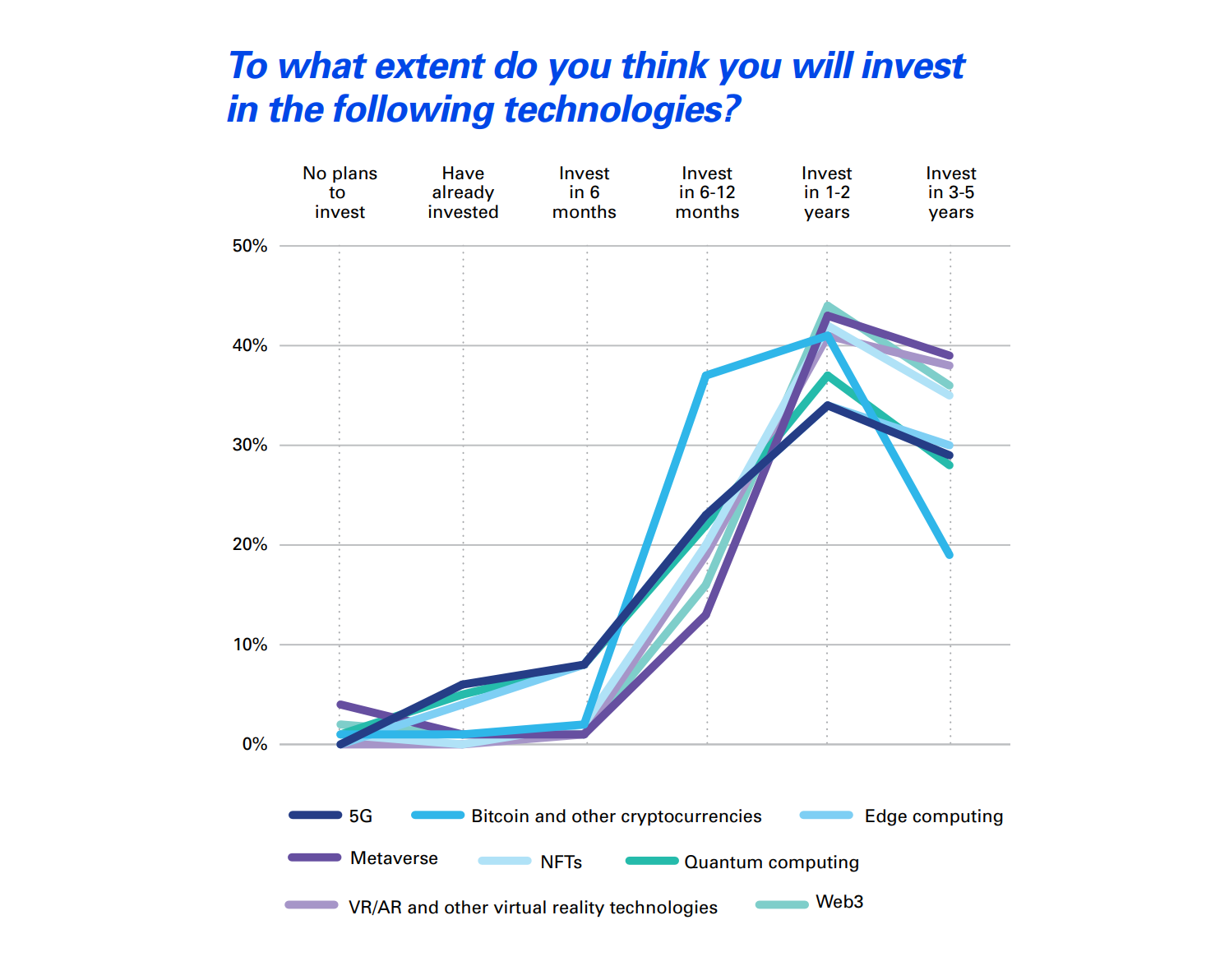 To what extent do you think you will invest in the following technologies?

No plans to invest
Have already invested
Invest in 6 months
Invest in 6-12 months
Invest in 1-2 years
Invest in 3-5 years

50%
40%
30%
20%
10%
0%

5G
Bitcoin and other cryptocurrencies
Edge computing
Metaverse
NFTs
Quantum computing
VR/AR and other virtual reality technologies
Web3